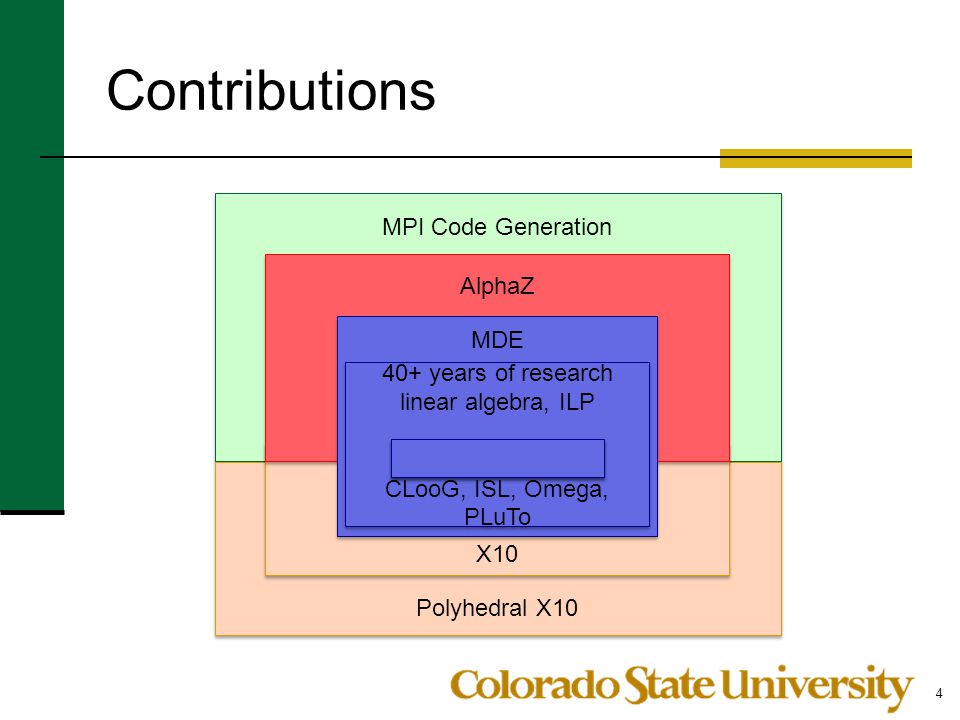 Contributions

MPI Code Generation

AlphaZ

MDE

40+ years of research linear algebra, ILP

CLooG, ISL, Omega, PLuTo

X10

Polyhedral X10

Colorado State University

4